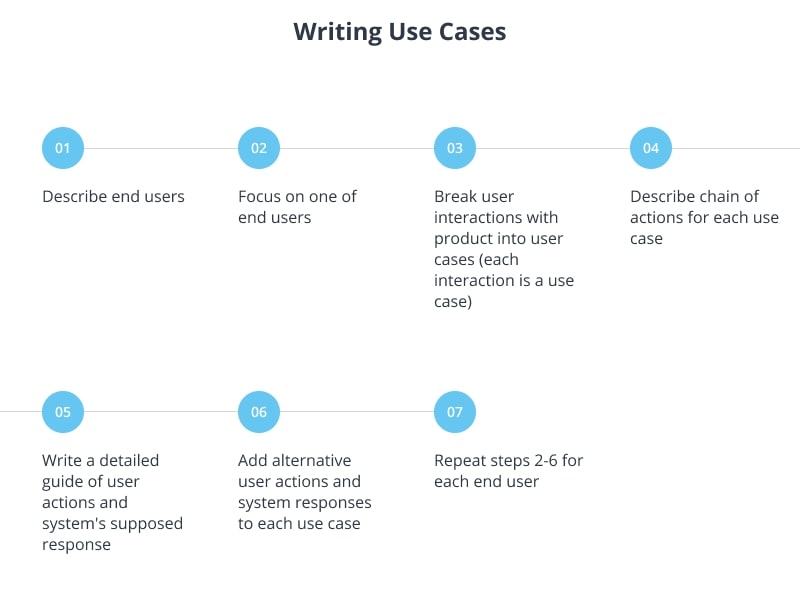 Writing Use Cases

01

Describe end users

02

Focus on one of end users

03

Break user interactions with product into user cases (each interaction is a use case)

04

Describe chain of actions for each use case

05

Write a detailed guide of user actions and system's supposed response

06

Add alternative user actions and system responses to each use case

07

Repeat steps 2-6 for each end user